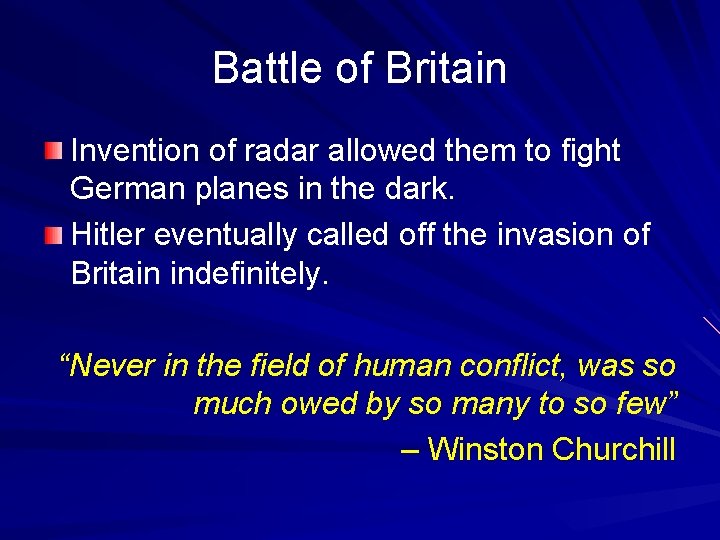 Battle of Britain

Invention of radar allowed them to fight German planes in the dark.

Hitler eventually called off the invasion of Britain indefinitely.

“Never in the field of human conflict, was so much owed by so many to so few”
– Winston Churchill